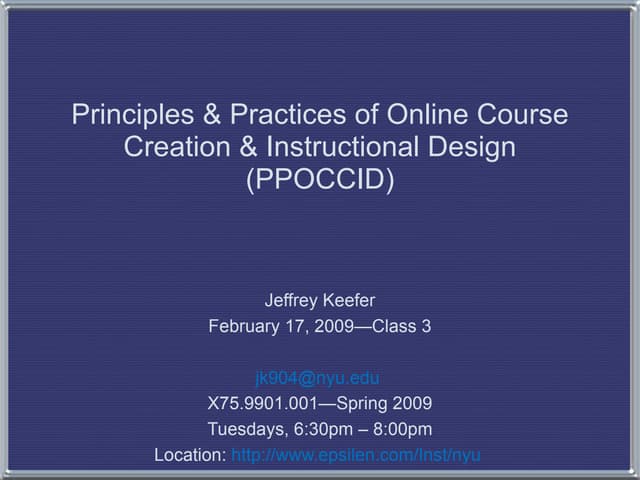 Principles & Practices of Online Course Creation & Instructional Design (PPOCCID)

Jeffrey Keefer
February 17, 2009—Class 3

jk904@nyu.edu
X75.9901.001—Spring 2009
Tuesdays, 6:30pm – 8:00pm
Location: http://www.epsilen.com/Inst/nyu